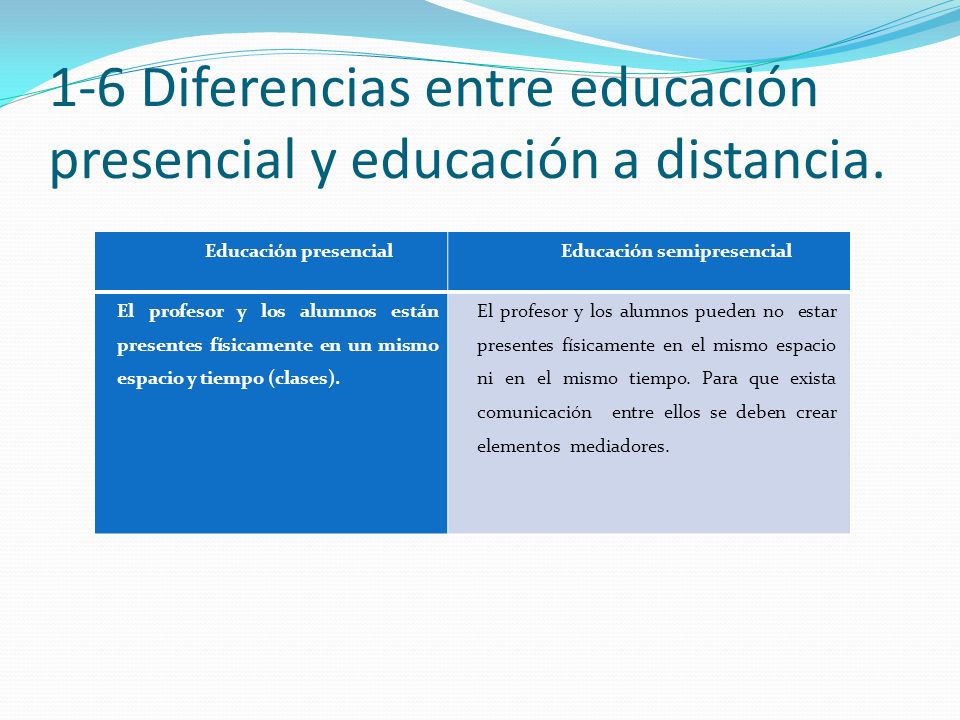 1-6 Diferencias entre educación presencial y educación a distancia.

| Educación presencial | Educación semipresencial |
|---|---|
| El profesor y los alumnos están presentes físicamente en un mismo espacio y tiempo (clases). | El profesor y los alumnos pueden no estar presentes físicamente en el mismo espacio ni en el mismo tiempo. Para que exista comunicación entre ellos se deben crear elementos mediadores. |